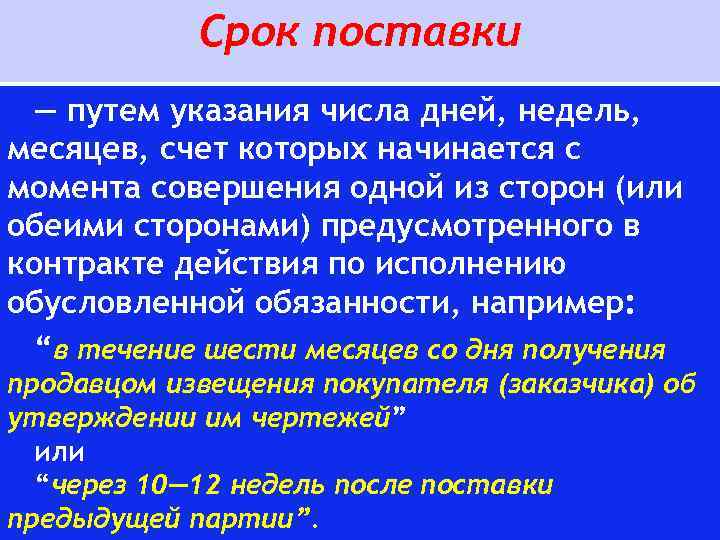 Срок поставки

— путем указания числа дней, недель, месяцев, счет которых начинается с момента совершения одной из сторон (или обеими сторонами) предусмотренного в контракте действия по исполнению обусловленной обязанности, например:

“в течение шести месяцев со дня получения продавцом извещения покупателя (заказчика) об утверждении им чертежей”

или

“через 10—12 недель после поставки предыдущей партии”.